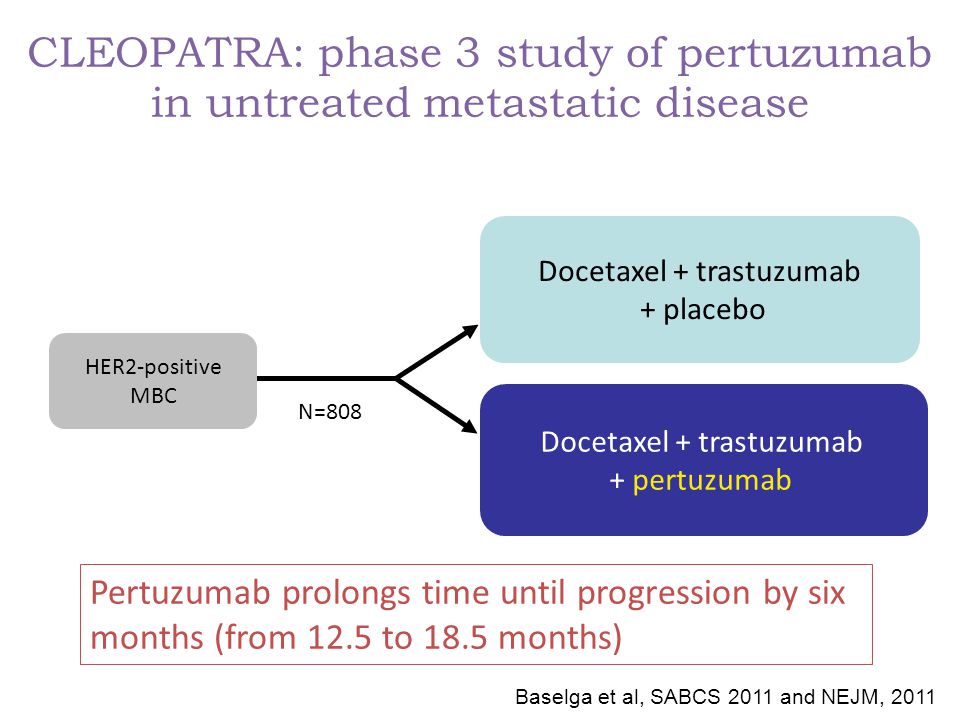 CLEOPATRA: phase 3 study of pertuzumab in untreated metastatic disease

HER2-positive MBC

N=808

Docetaxel + trastuzumab + placebo

Docetaxel + trastuzumab + pertuzumab

Pertuzumab prolongs time until progression by six months (from 12.5 to 18.5 months)

Baselga et al, SABCS 2011 and NEJM, 2011